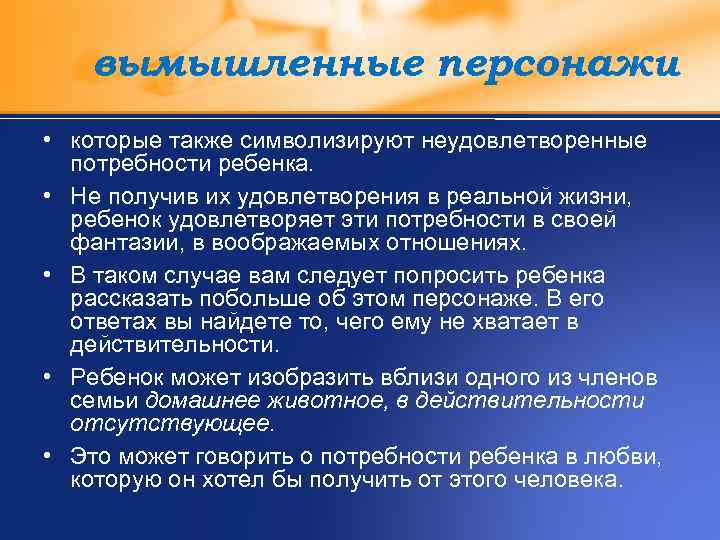 вымышленные персонажи

• которые также символизируют неудовлетворенные потребности ребенка.

• Не получив их удовлетворения в реальной жизни, ребенок удовлетворяет эти потребности в своей фантазии, в воображаемых отношениях.

• В таком случае вам следует попросить ребенка рассказать побольше об этом персонаже. В его ответах вы найдете то, чего ему не хватает в действительности.

• Ребенок может изобразить вблизи одного из членов семьи домашнее животное, в действительности отсутствующее.

• Это может говорить о потребности ребенка в любви, которую он хотел бы получить от этого человека.